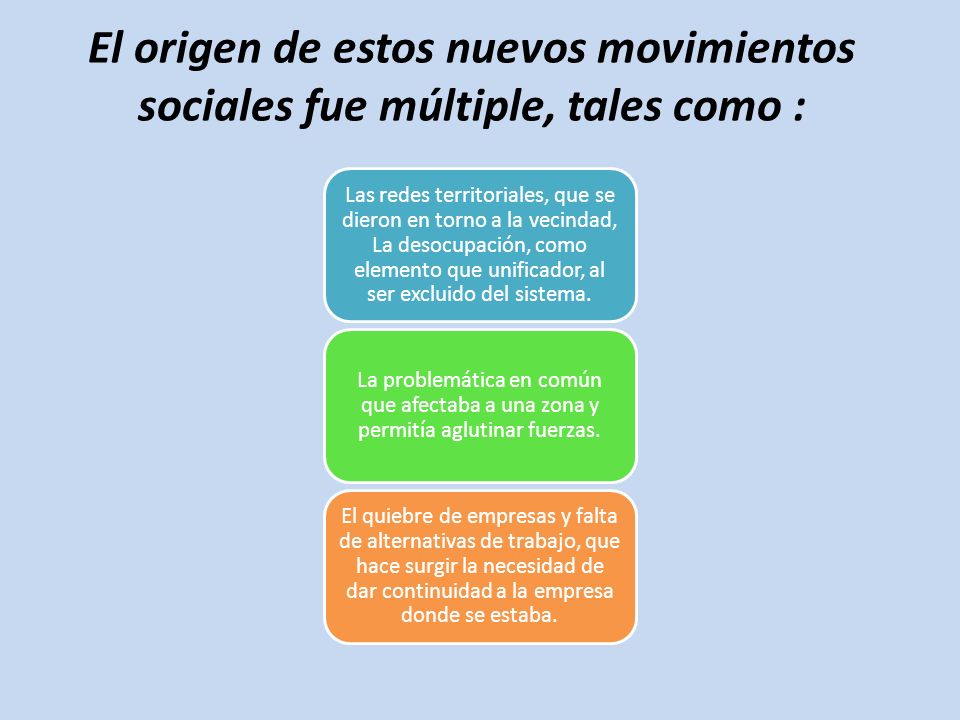 El origen de estos nuevos movimientos sociales fue múltiple, tales como :

Las redes territoriales, que se dieron en torno a la vecindad, La desocupación, como elemento que unificador, al ser excluido del sistema.

La problemática en común que afectaba a una zona y permitía aglutinar fuerzas.

El quiebre de empresas y falta de alternativas de trabajo, que hace surgir la necesidad de dar continuidad a la empresa donde se estaba.